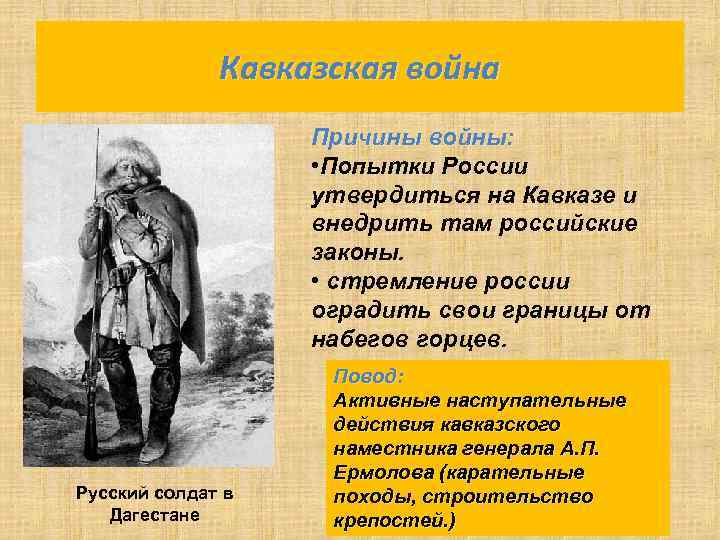 Кавказская война

Причины войны:
•Попытки России утвердиться на Кавказе и внедрить там российские законы.
• стремление россии оградить свои границы от набегов горцев.

Повод:
Активные наступательные действия кавказского наместника генерала А.П. Ермолова (карательные походы, строительство крепостей.)

Русский солдат в Дагестане